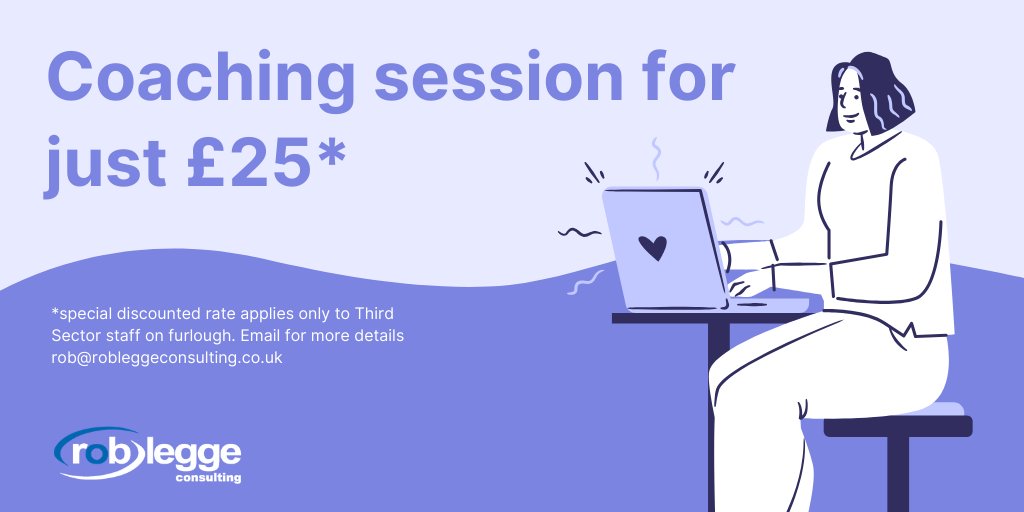 Coaching session for just £25*

*special discounted rate applies only to Third Sector staff on furlough. Email for more details rob@robleggeconsulting.co.uk

roblegge
consulting